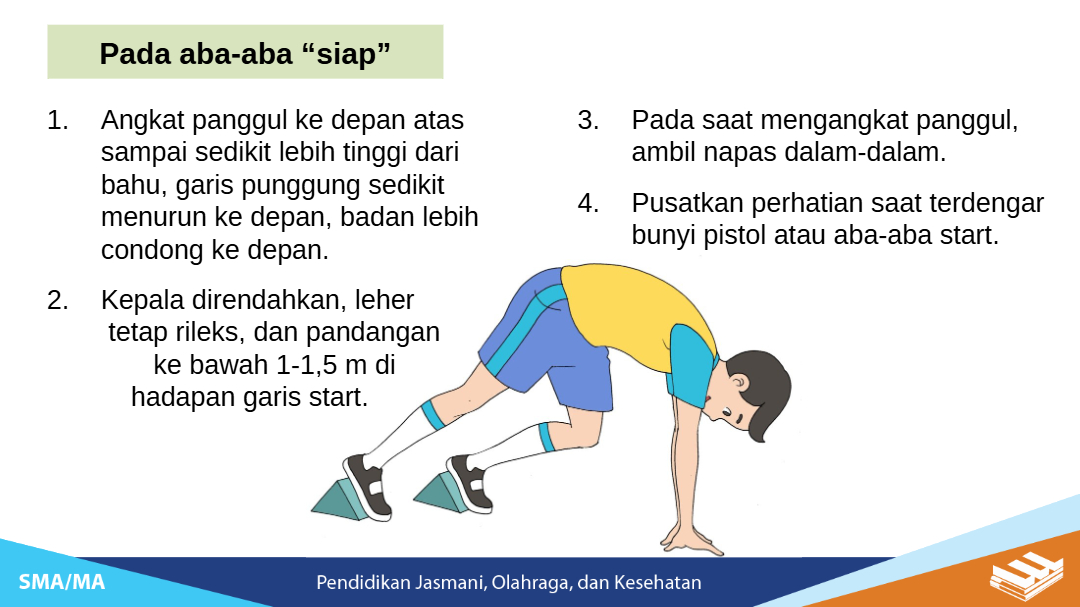 Pada aba-aba “siap”

1. Angkat panggul ke depan atas sampai sedikit lebih tinggi dari bahu, garis punggung sedikit menurun ke depan, badan lebih condong ke depan.

2. Kepala direndahkan, leher tetap rileks, dan pandangan ke bawah 1-1,5 m di hadapan garis start.

3. Pada saat mengangkat panggul, ambil napas dalam-dalam.

4. Pusatkan perhatian saat terdengar bunyi pistol atau aba-aba start.

SMA/MA

Pendidikan Jasmani, Olahraga, dan Kesehatan